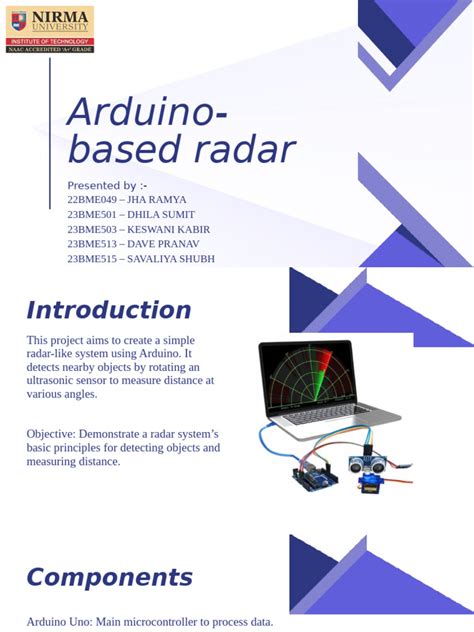 NIRMA UNIVERSITY
INSTITUTE OF TECHNOLOGY
NAAC ACCREDITED 'A+' GRADE

Arduino-based radar

Presented by :-
22BME049 – JHA RAMYA
23BME501 – DHILA SUMIT
23BME503 – KESWANI KABIR
23BME513 – DAVE PRANAV
23BME515 – SAVALIYA SHUBH

Introduction

This project aims to create a simple radar-like system using Arduino. It detects nearby objects by rotating an ultrasonic sensor to measure distance at various angles.

Objective: Demonstrate a radar system's basic principles for detecting objects and measuring distance.

Components

Arduino Uno: Main microcontroller to process data.